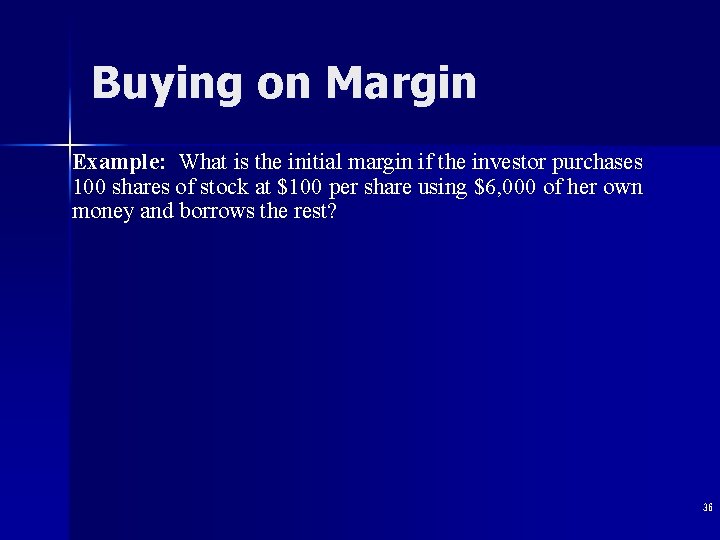 Buying on Margin

Example: What is the initial margin if the investor purchases 100 shares of stock at \$100 per share using \$6,000 of her own money and borrows the rest?

36